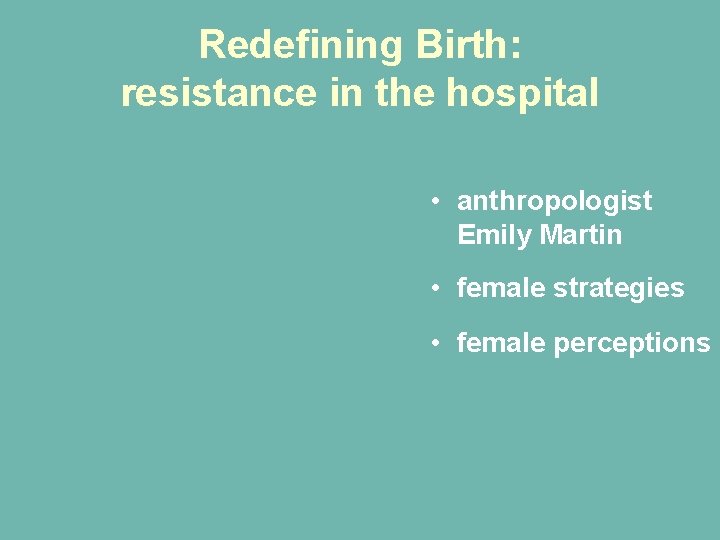 Redefining Birth:
resistance in the hospital

• anthropologist Emily Martin
• female strategies
• female perceptions